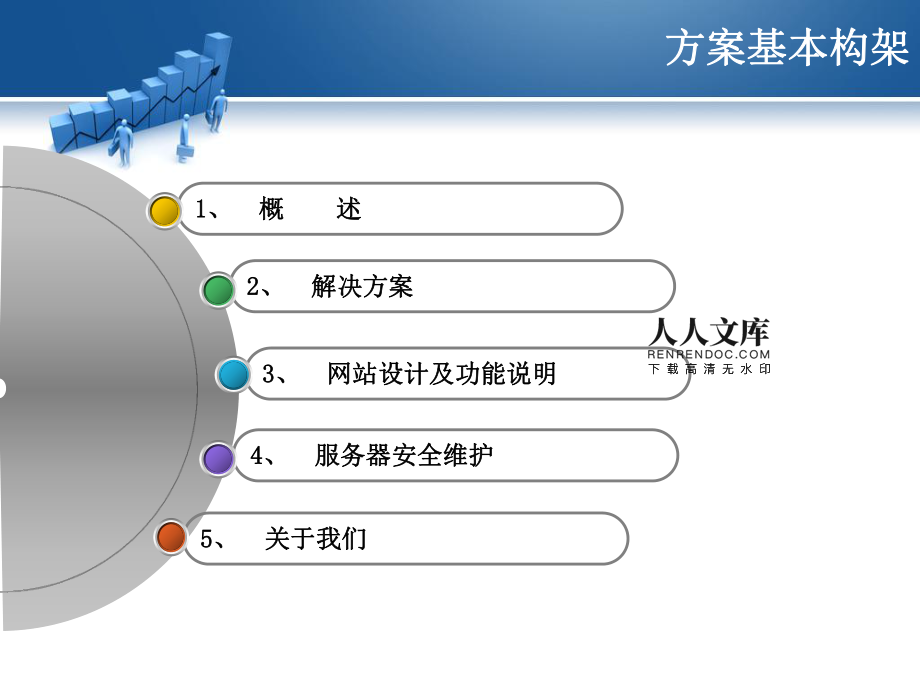 方案基本构架

1、 概 述

2、 解决方案

3、 网站设计及功能说明

4、 服务器安全维护

5、 关于我们

人人文库
RENRENDOC.COM
下载高清无水印